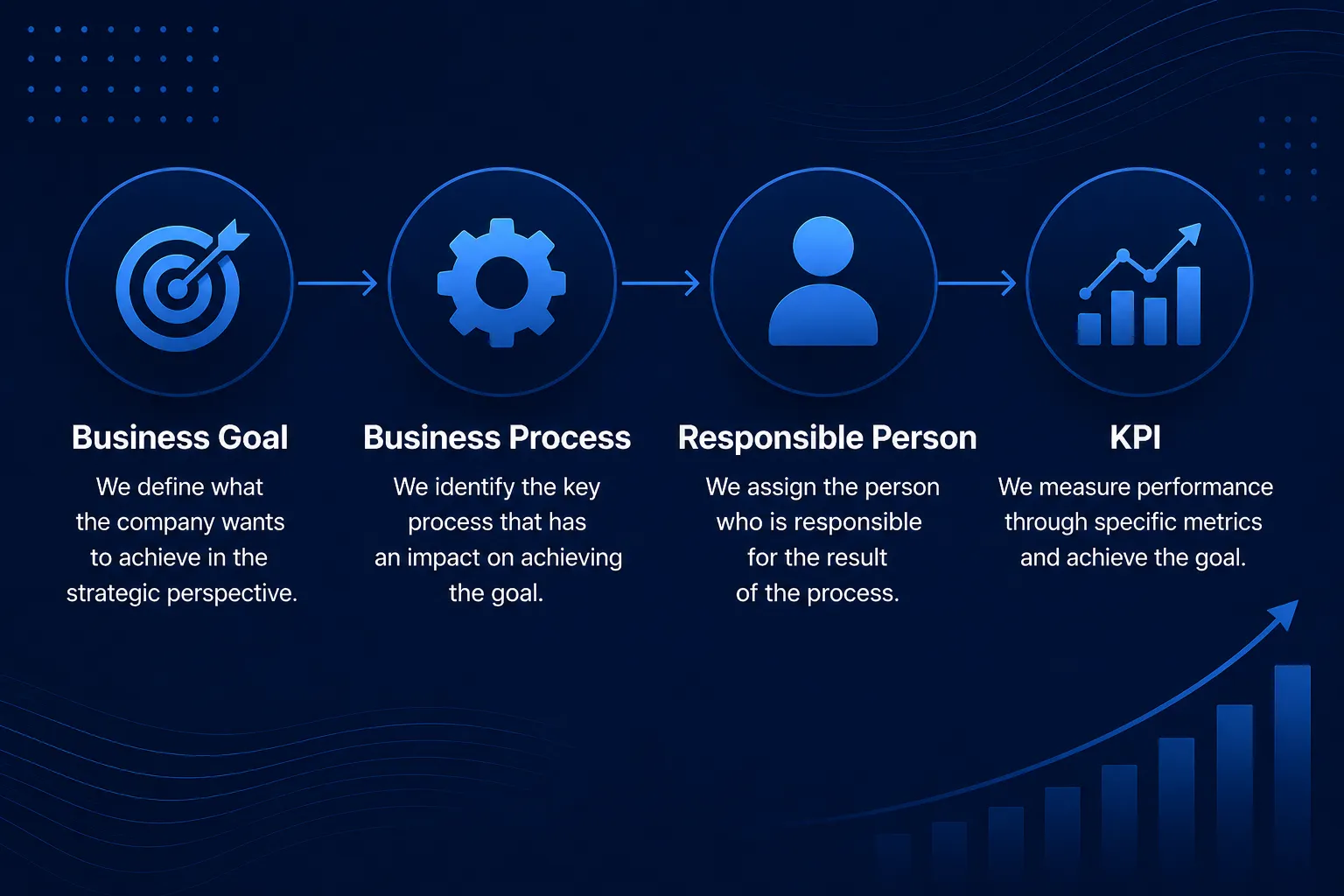 Business Goal
We define what the company wants to achieve in the strategic perspective.

Business Process
We identify the key process that has an impact on achieving the goal.

Responsible Person
We assign the person who is responsible for the result of the process.

KPI
We measure performance through specific metrics and achieve the goal.